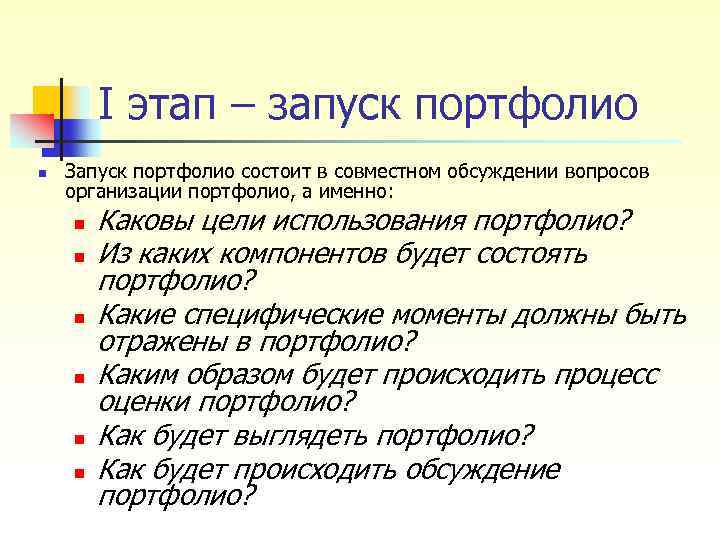 I этап – запуск портфолио

Запуск портфолио состоит в совместном обсуждении вопросов организации портфолио, а именно:

Каковы цели использования портфолио?

Из каких компонентов будет состоять портфолио?

Какие специфические моменты должны быть отражены в портфолио?

Каким образом будет происходить процесс оценки портфолио?

Как будет выглядеть портфолио?

Как будет происходить обсуждение портфолио?